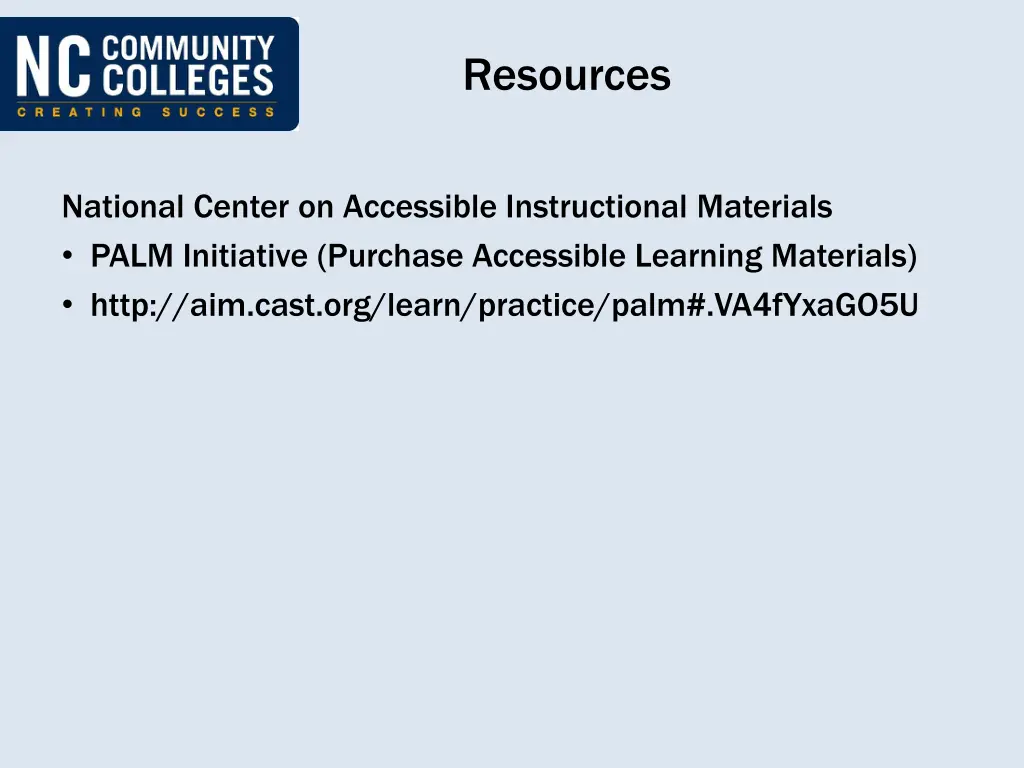 NC COMMUNITY COLLEGES
CREATING SUCCESS

Resources

National Center on Accessible Instructional Materials
• PALM Initiative (Purchase Accessible Learning Materials)
• http://aim.cast.org/learn/practice/palm#.VA4fYxaGO5U